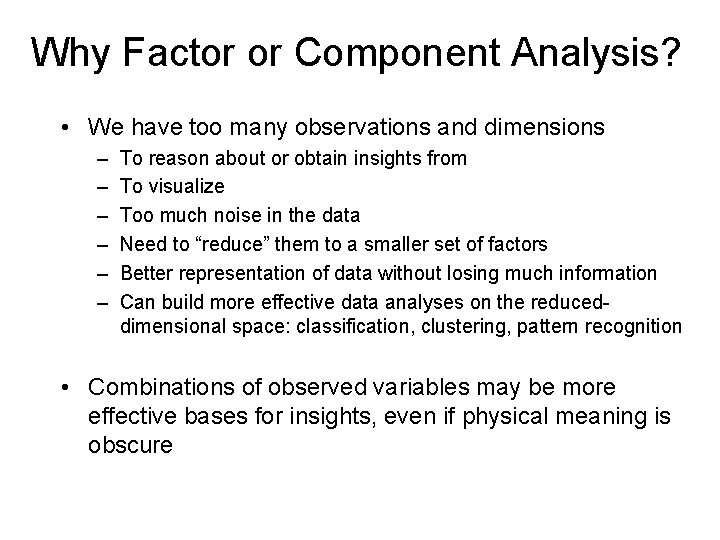 Why Factor or Component Analysis?

• We have too many observations and dimensions
– To reason about or obtain insights from
– To visualize
– Too much noise in the data
– Need to “reduce” them to a smaller set of factors
– Better representation of data without losing much information
– Can build more effective data analyses on the reduced-dimensional space: classification, clustering, pattern recognition

• Combinations of observed variables may be more effective bases for insights, even if physical meaning is obscure